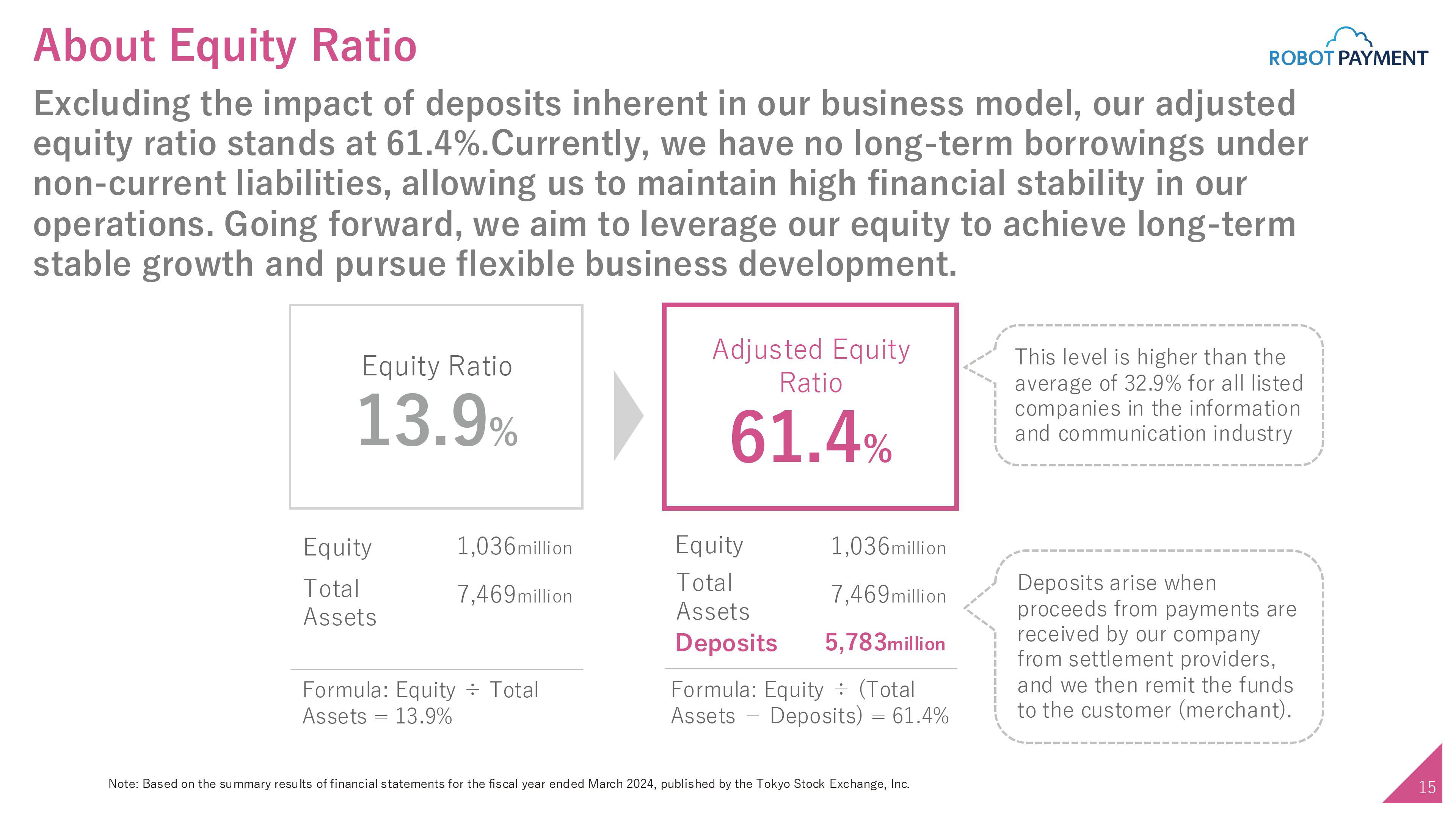 About Equity Ratio

ROBOT PAYMENT

Excluding the impact of deposits inherent in our business model, our adjusted equity ratio stands at 61.4%.Currently, we have no long-term borrowings under non-current liabilities, allowing us to maintain high financial stability in our operations. Going forward, we aim to leverage our equity to achieve long-term stable growth and pursue flexible business development.

Equity Ratio
13.9%

Equity 1,036million
Total Assets 7,469million

Formula: Equity ÷ Total Assets = 13.9%

Adjusted Equity Ratio
61.4%

Equity 1,036million
Total Assets 7,469million
Deposits 5,783million

Formula: Equity ÷ (Total Assets − Deposits) = 61.4%

This level is higher than the average of 32.9% for all listed companies in the information and communication industry

Deposits arise when proceeds from payments are received by our company from settlement providers, and we then remit the funds to the customer (merchant).

Note: Based on the summary results of financial statements for the fiscal year ended March 2024, published by the Tokyo Stock Exchange, Inc.

15